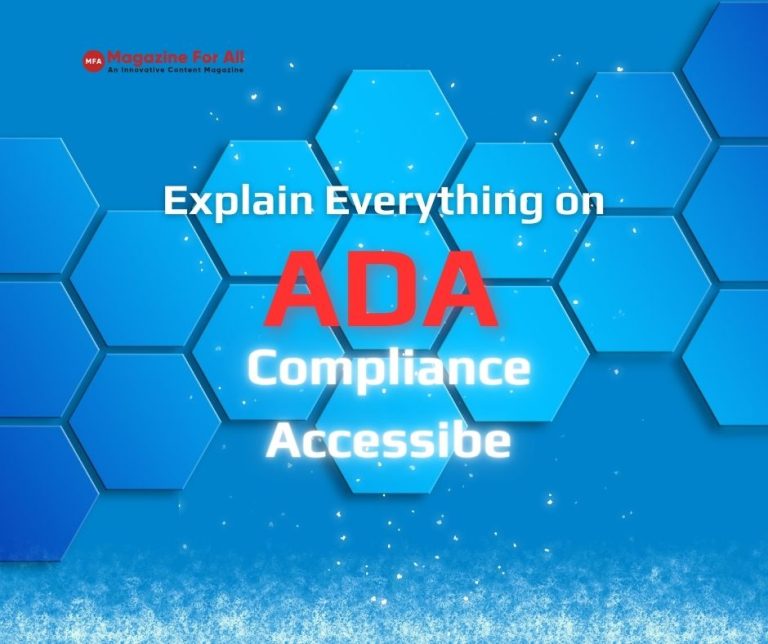 MFA Magazine For All
An Innovative Content Magazine

Explain Everything on

ADA

Compliance

Accessibe